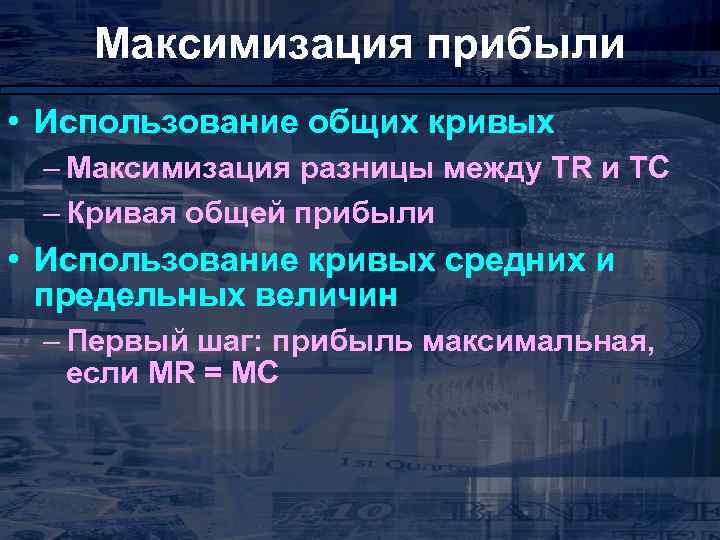 Максимизация прибыли

• Использование общих кривых
– Максимизация разницы между TR и TC
– Кривая общей прибыли
• Использование кривых средних и предельных величин
– Первый шаг: прибыль максимальная, если MR = MC